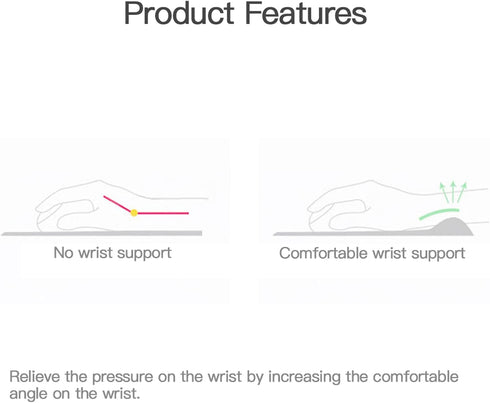 Product Features

No wrist support

Comfortable wrist support

Relieve the pressure on the wrist by increasing the comfortable angle on the wrist.